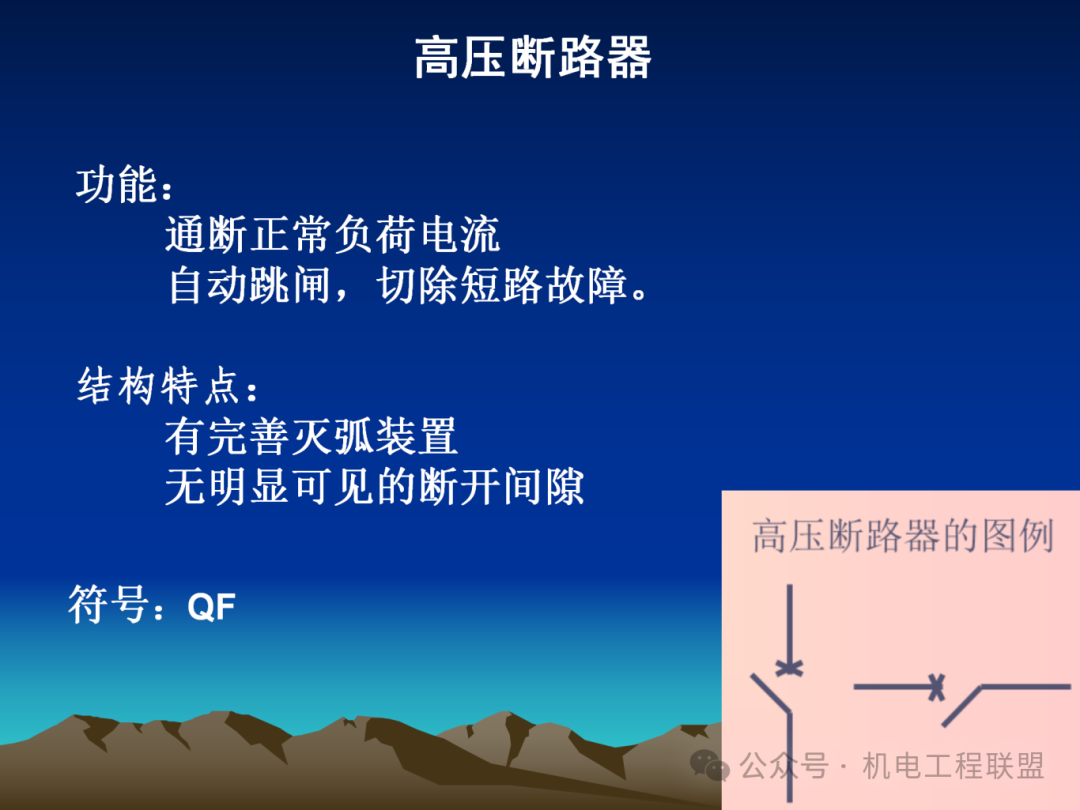 高压断路器

功能：
通断正常负荷电流
自动跳闸，切除短路故障。

结构特点：
有完善灭弧装置
无明显可见的断开间隙

符号：QF

高压断路器的图例

公众号 · 机电工程联盟